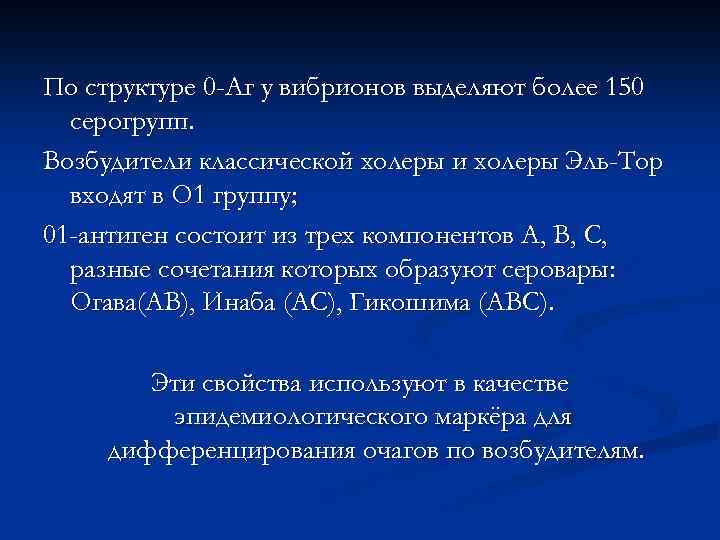 По структуре 0-Аг у вибрионов выделяют более 150 серогрупп.

Возбудители классической холеры и холеры Эль-Тор входят в О1 группу;

01-антиген состоит из трех компонентов А, В, С, разные сочетания которых образуют серовары: Огава(АВ), Инаба (АС), Гикошима (АВС).

Эти свойства используют в качестве эпидемиологического маркёра для дифференцирования очагов по возбудителям.